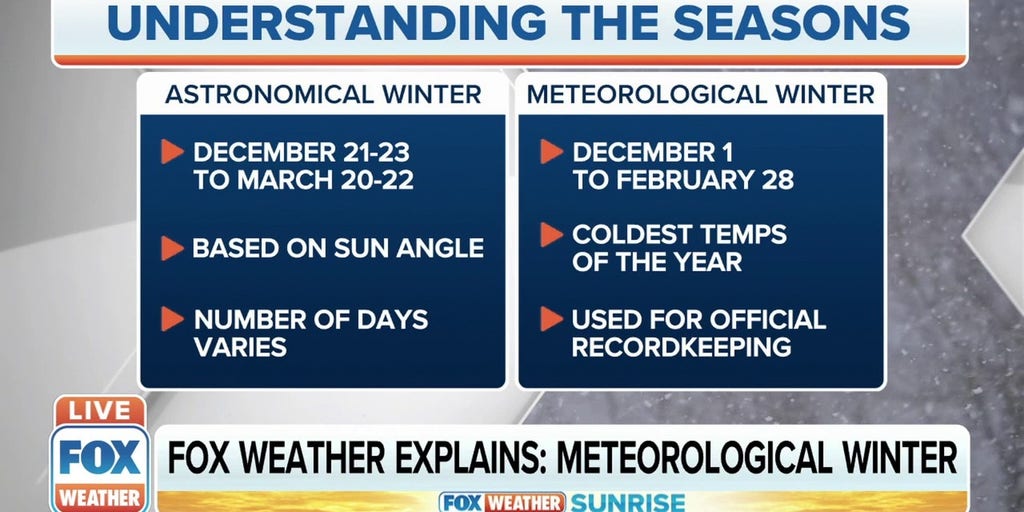 UNDERSTANDING THE SEASONS

ASTRONOMICAL WINTER

DECEMBER 21-23 TO MARCH 20-22

BASED ON SUN ANGLE

NUMBER OF DAYS VARIES

METEOROLOGICAL WINTER

DECEMBER 1 TO FEBRUARY 28

COLDEST TEMPS OF THE YEAR

USED FOR OFFICIAL RECORDKEEPING

LIVE

FOX WEATHER

FOX WEATHER EXPLAINS: METEOROLOGICAL WINTER

FOX WEATHER SUNRISE